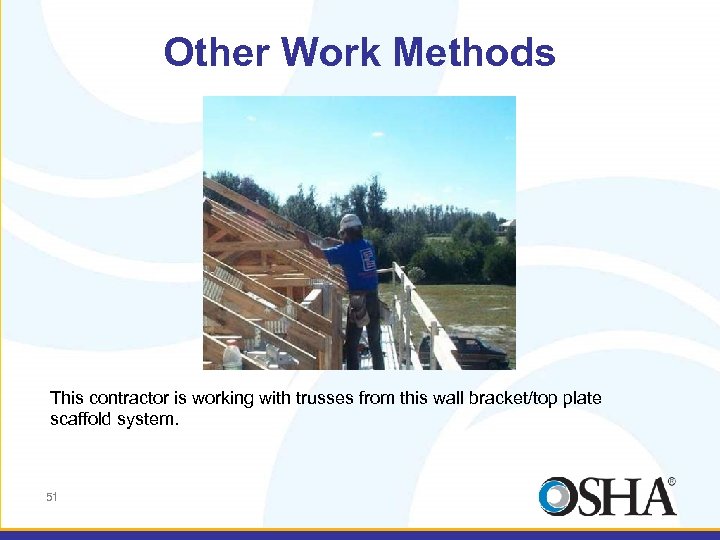 Other Work Methods

This contractor is working with trusses from this wall bracket/top plate scaffold system.

51

OSHA®